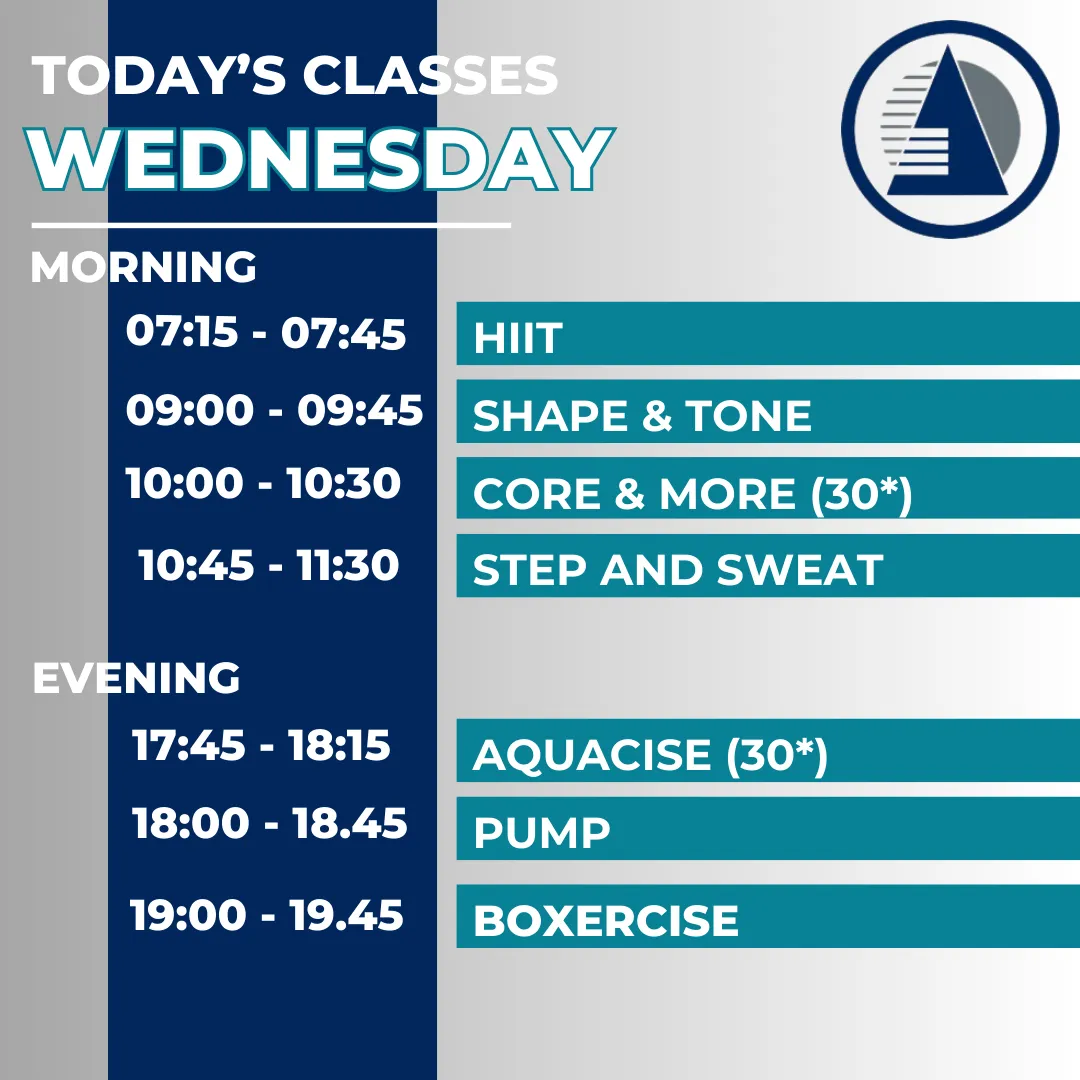 TODAY'S CLASSES
WEDNESDAY

MORNING

07:15 - 07:45 HIIT
09:00 - 09:45 SHAPE & TONE
10:00 - 10:30 CORE & MORE (30*)
10:45 - 11:30 STEP AND SWEAT

EVENING

17:45 - 18:15 AQUACISE (30*)
18:00 - 18.45 PUMP
19:00 - 19.45 BOXERCISE